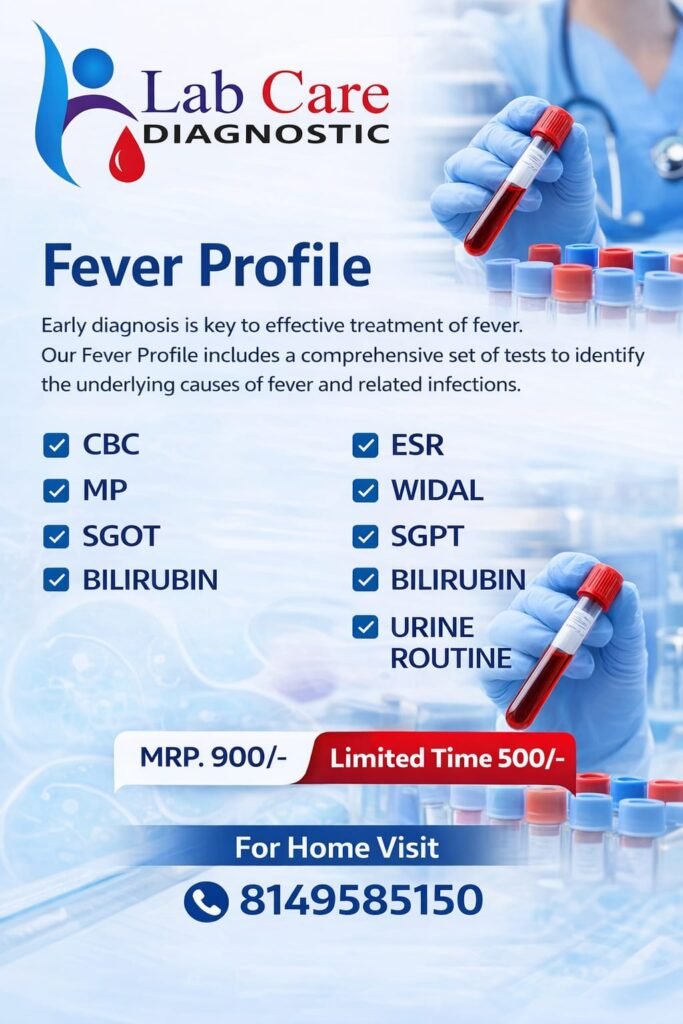 Lab Care
DIAGNOSTIC

Fever Profile

Early diagnosis is key to effective treatment of fever. Our Fever Profile includes a comprehensive set of tests to identify the underlying causes of fever and related infections.

CBC
MP
SGOT
BILIRUBIN

ESR
WIDAL
SGPT
BILIRUBIN
URINE ROUTINE

MRP. 900/-
Limited Time 500/-

For Home Visit
8149585150